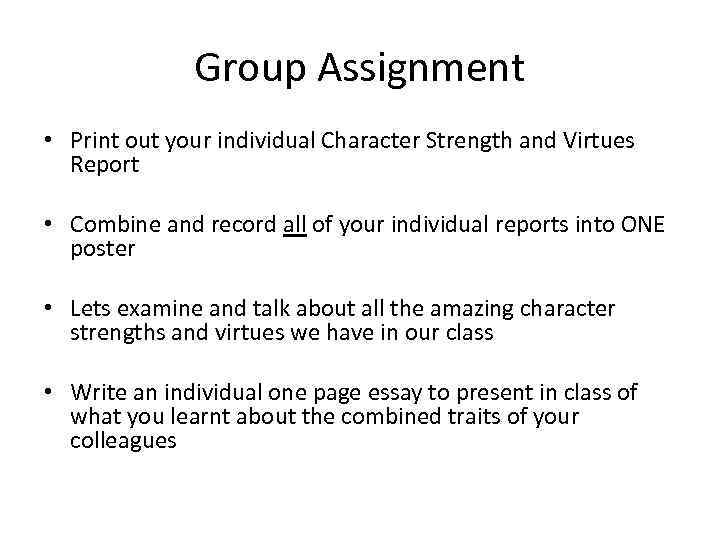 Group Assignment

• Print out your individual Character Strength and Virtues Report

• Combine and record all of your individual reports into ONE poster

• Lets examine and talk about all the amazing character strengths and virtues we have in our class

• Write an individual one page essay to present in class of what you learnt about the combined traits of your colleagues